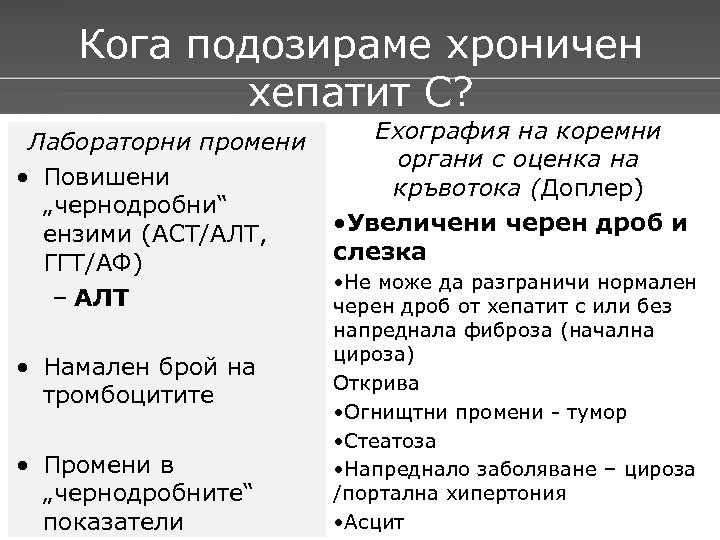 Кога подозираме хроничен хепатит С?

Лабораторни промени

• Повишени „чернодробни“ ензими (АСТ/АЛТ, ГГТ/АФ)
  – АЛТ

• Намален брой на тромбоцитите

• Промени в „чернодробните“ показатели

Ехография на коремни органи с оценка на кръвотока (Доплер)

•Увеличени черен дроб и слезка

•Не може да разграничи нормален черен дроб от хепатит с или без напреднала фиброза (начална цироза)

Открива

•Огнищтни промени - тумор

•Стеатоза

•Напреднало заболяване – цироза /портална хипертония

•Асцит